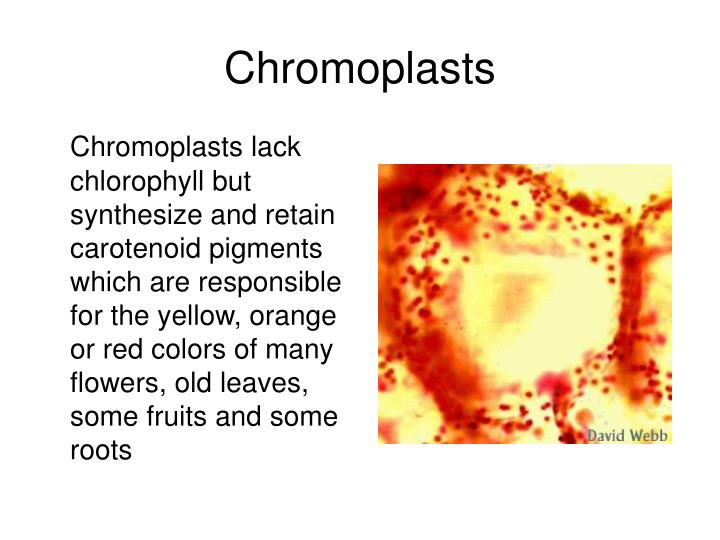 Chromoplasts

Chromoplasts lack chlorophyll but synthesize and retain carotenoid pigments which are responsible for the yellow, orange or red colors of many flowers, old leaves, some fruits and some roots

David Webb